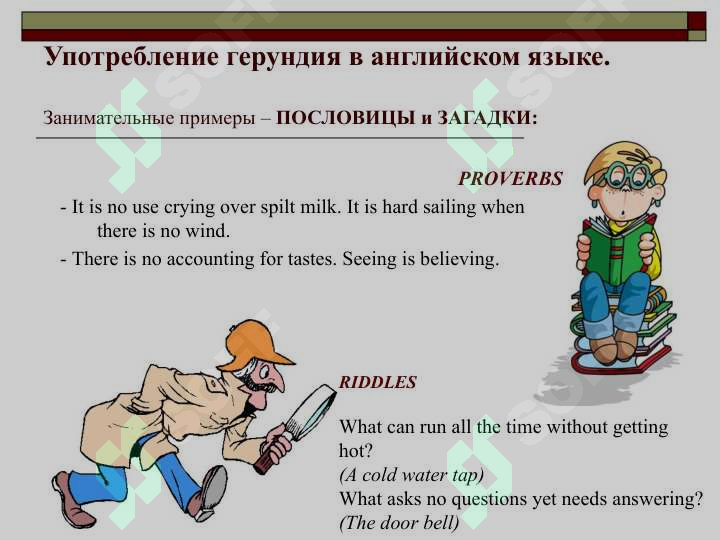 Употребление герундия в английском языке.

Занимательные примеры – ПОСЛОВИЦЫ и ЗАГАДКИ:

PROVERBS

- It is no use crying over spilt milk. It is hard sailing when there is no wind.

- There is no accounting for tastes. Seeing is believing.

RIDDLES

What can run all the time without getting hot?
(A cold water tap)
What asks no questions yet needs answering?
(The door bell)